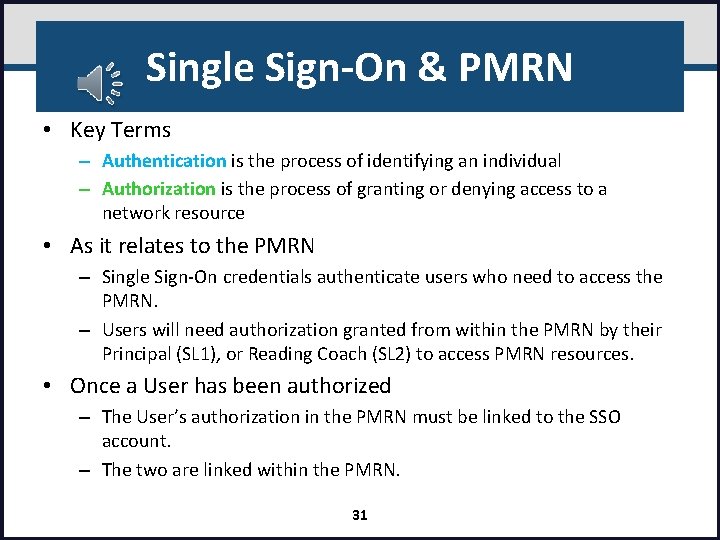 Single Sign-On & PMRN

• Key Terms
– Authentication is the process of identifying an individual
– Authorization is the process of granting or denying access to a network resource

• As it relates to the PMRN
– Single Sign-On credentials authenticate users who need to access the PMRN.
– Users will need authorization granted from within the PMRN by their Principal (SL1), or Reading Coach (SL2) to access PMRN resources.

• Once a User has been authorized
– The User's authorization in the PMRN must be linked to the SSO account.
– The two are linked within the PMRN.

31